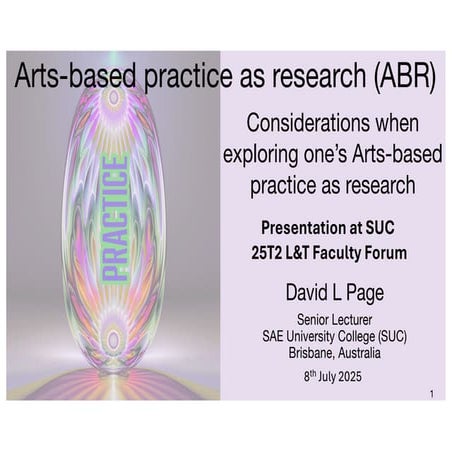 Arts-based practice as research (ABR)

PRACTICE

Considerations when exploring one's Arts-based practice as research

Presentation at SUC
25T2 L&T Faculty Forum

David L Page

Senior Lecturer
SAE University College (SUC)
Brisbane, Australia

8$^{th}$ July 2025

1